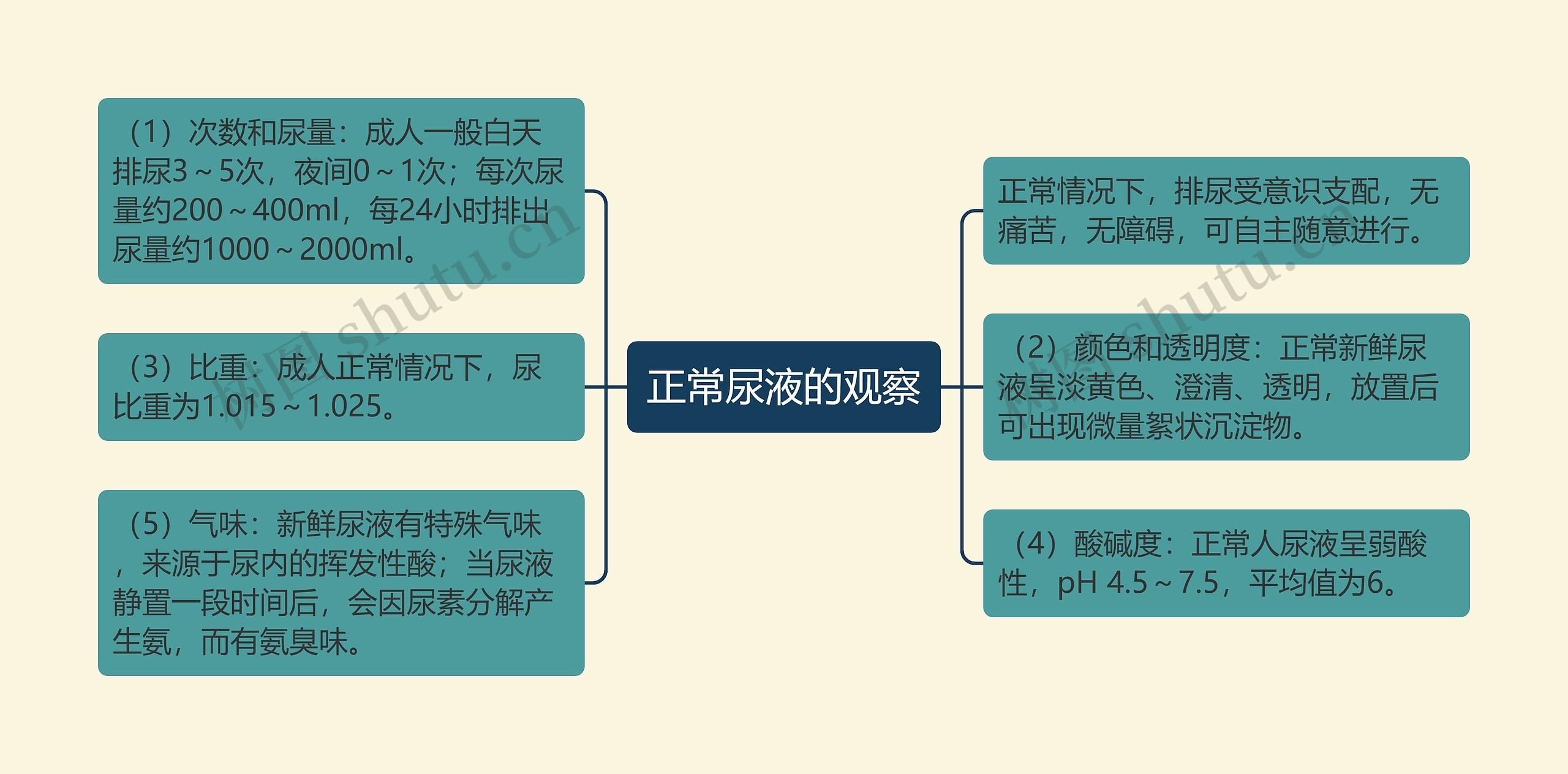 正常尿液的观察

（1）次数和尿量：成人一般白天排尿3～5次，夜间0～1次；每次尿量约200～400ml，每24小时排出尿量约1000～2000ml。

（3）比重：成人正常情况下，尿比重为1.015～1.025。

（5）气味：新鲜尿液有特殊气味，来源于尿内的挥发性酸；当尿液静置一段时间后，会因尿素分解产生氨，而有氨臭味。

正常情况下，排尿受意识支配，无痛苦，无障碍，可自主随意进行。

（2）颜色和透明度：正常新鲜尿液呈淡黄色、澄清、透明，放置后可出现微量絮状沉淀物。

（4）酸碱度：正常人尿液呈弱酸性，pH 4.5～7.5，平均值为6。

树图 shutu.cn

树图 shutu.cn